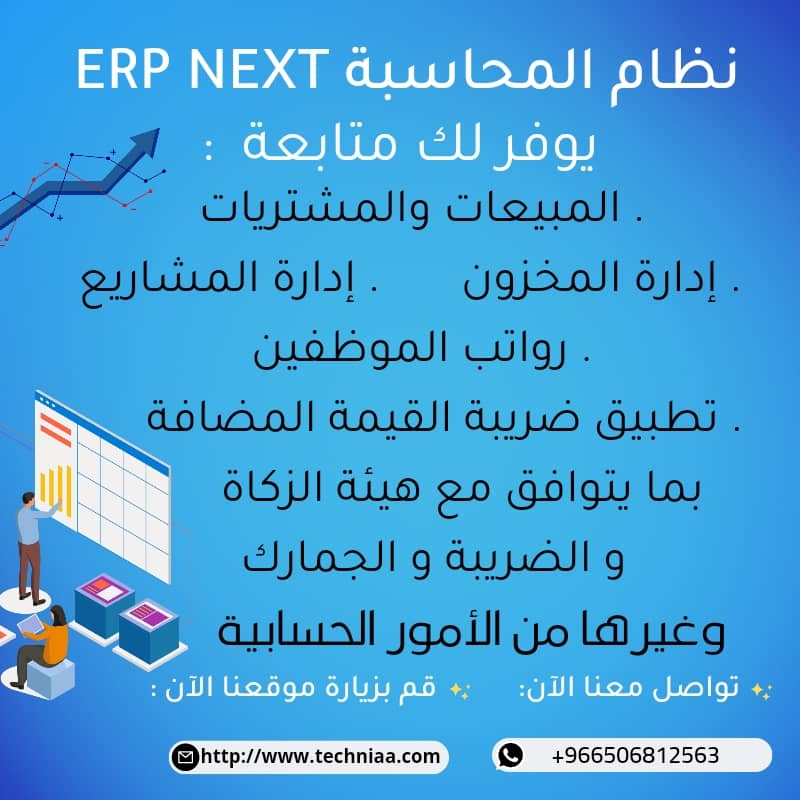 نظام المحاسبة ERP NEXT
يوفر لك متابعة :
. المبيعات والمشتريات
. إدارة المخزون . إدارة المشاريع
. رواتب الموظفين
. تطبيق ضريبة القيمة المضافة
بما يتوافق مع هيئة الزكاة
و الضريبة و الجمارك
وغيرها من الأمور الحسابية

✨ تواصل معنا الآن: ✨ قم بزيارة موقعنا الآن :

+966506812563
http://www.techniaa.com